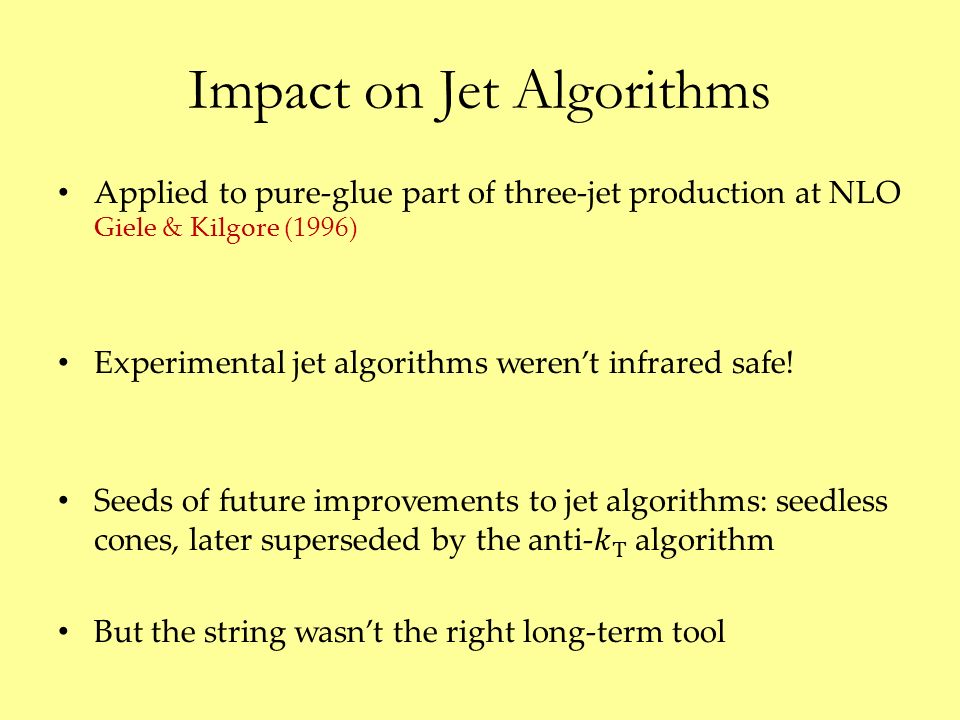 Impact on Jet Algorithms

• Applied to pure-glue part of three-jet production at NLO Giele & Kilgore (1996)

• Experimental jet algorithms weren't infrared safe!

• Seeds of future improvements to jet algorithms: seedless cones, later superseded by the anti-$k_T$ algorithm

• But the string wasn't the right long-term tool